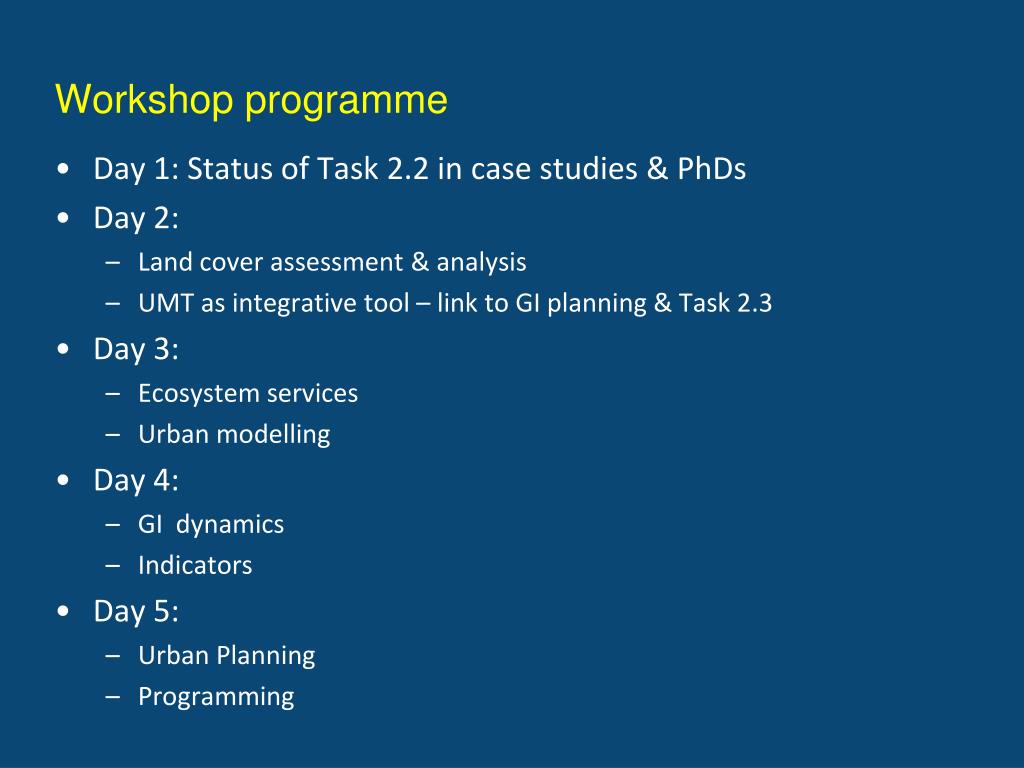 Workshop programme

• Day 1: Status of Task 2.2 in case studies & PhDs
• Day 2:
– Land cover assessment & analysis
– UMT as integrative tool – link to GI planning & Task 2.3
• Day 3:
– Ecosystem services
– Urban modelling
• Day 4:
– GI dynamics
– Indicators
• Day 5:
– Urban Planning
– Programming